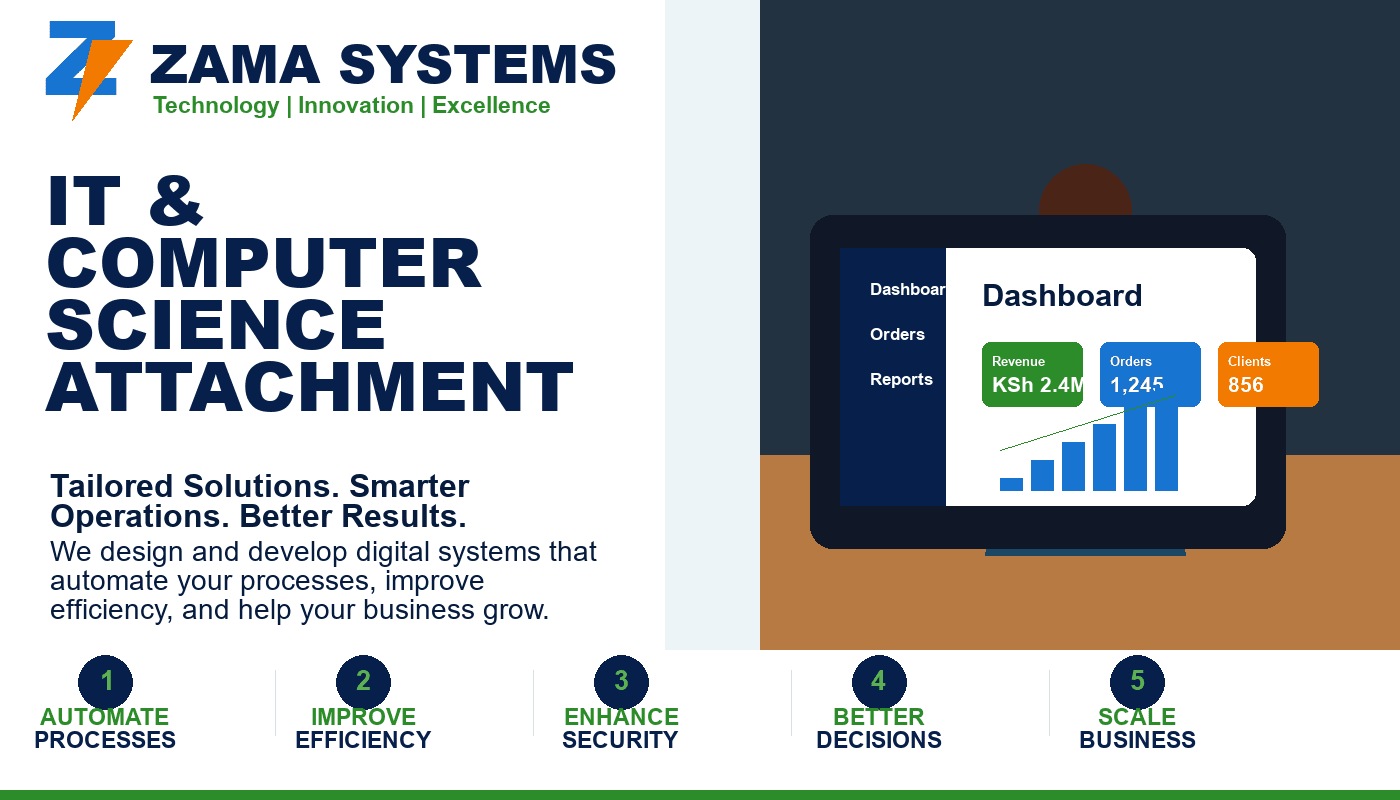 ZAMA SYSTEMS
Technology | Innovation | Excellence

IT & COMPUTER SCIENCE ATTACHMENT

Tailored Solutions. Smarter Operations. Better Results.

We design and develop digital systems that automate your processes, improve efficiency, and help your business grow.

Dashboar
Orders
Reports

Dashboard

Revenue
KSh 2.4M

Orders
1,245

Clients
856

1
AUTOMATE PROCESSES

2
IMPROVE EFFICIENCY

3
ENHANCE SECURITY

4
BETTER DECISIONS

5
SCALE BUSINESS